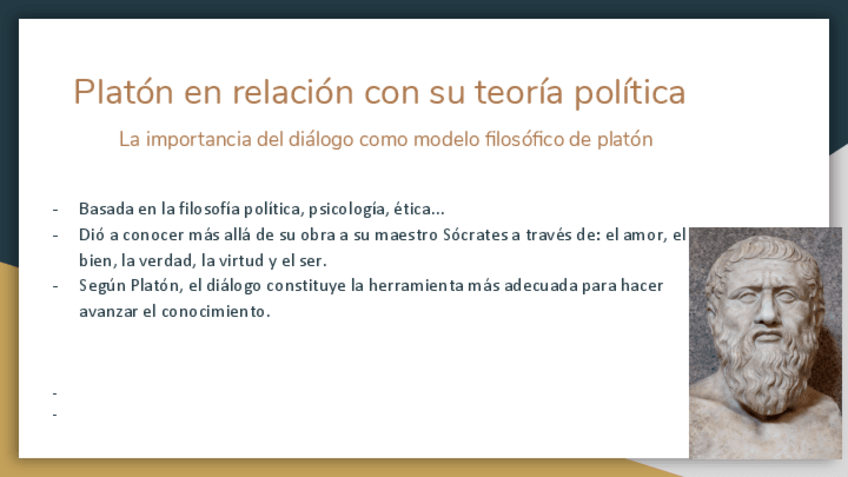 Platón en relación con su teoría política

La importancia del diálogo como modelo filosófico de platón

- Basada en la filosofía política, psicología, ética...
- Dió a conocer más allá de su obra a su maestro Sócrates a través de: el amor, el bien, la verdad, la virtud y el ser.
- Según Platón, el diálogo constituye la herramienta más adecuada para hacer avanzar el conocimiento.

-
-